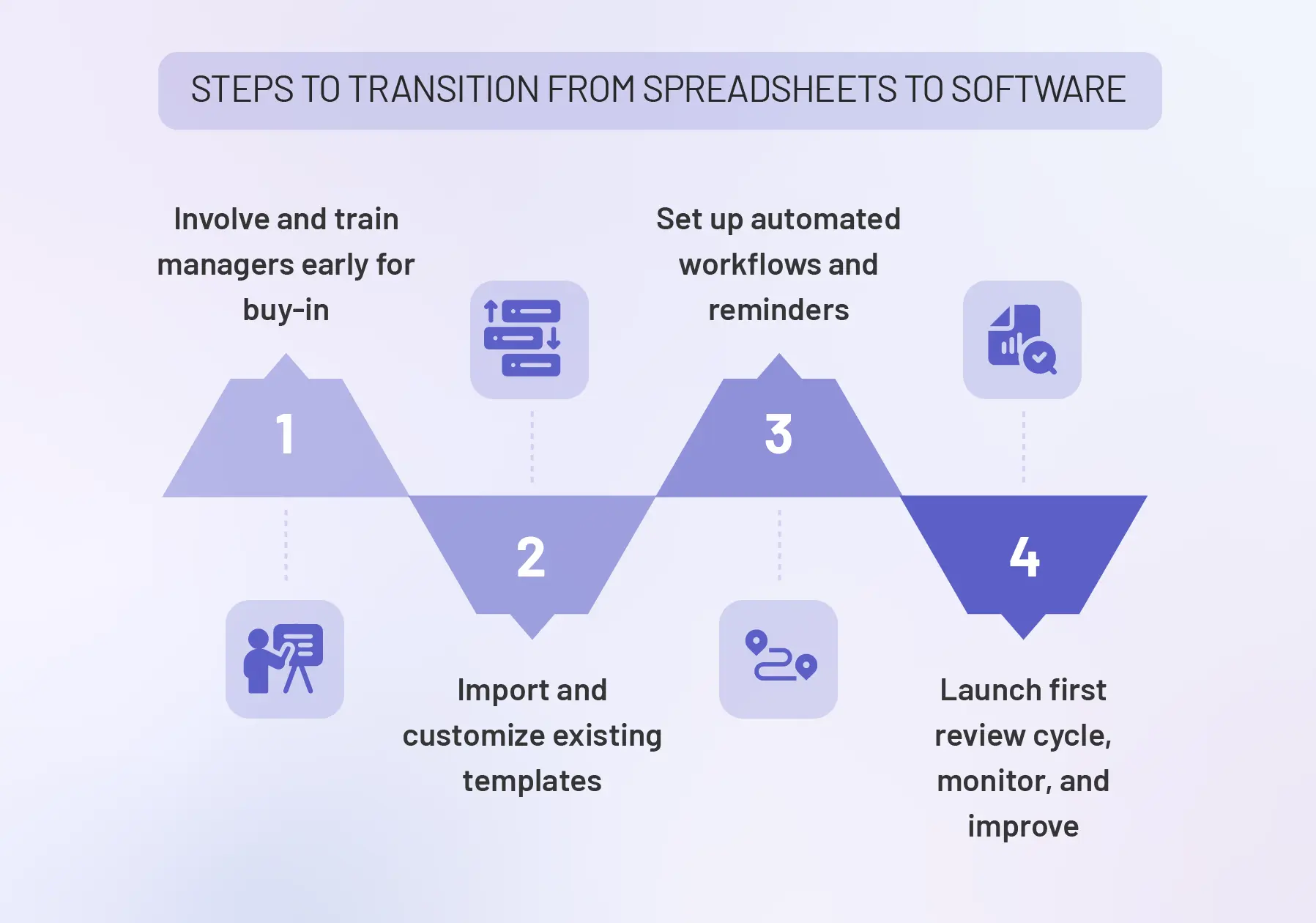 STEPS TO TRANSITION FROM SPREADSHEETS TO SOFTWARE

Involve and train managers early for buy-in

1

2

Import and customize existing templates

Set up automated workflows and reminders

3

4

Launch first review cycle, monitor, and improve